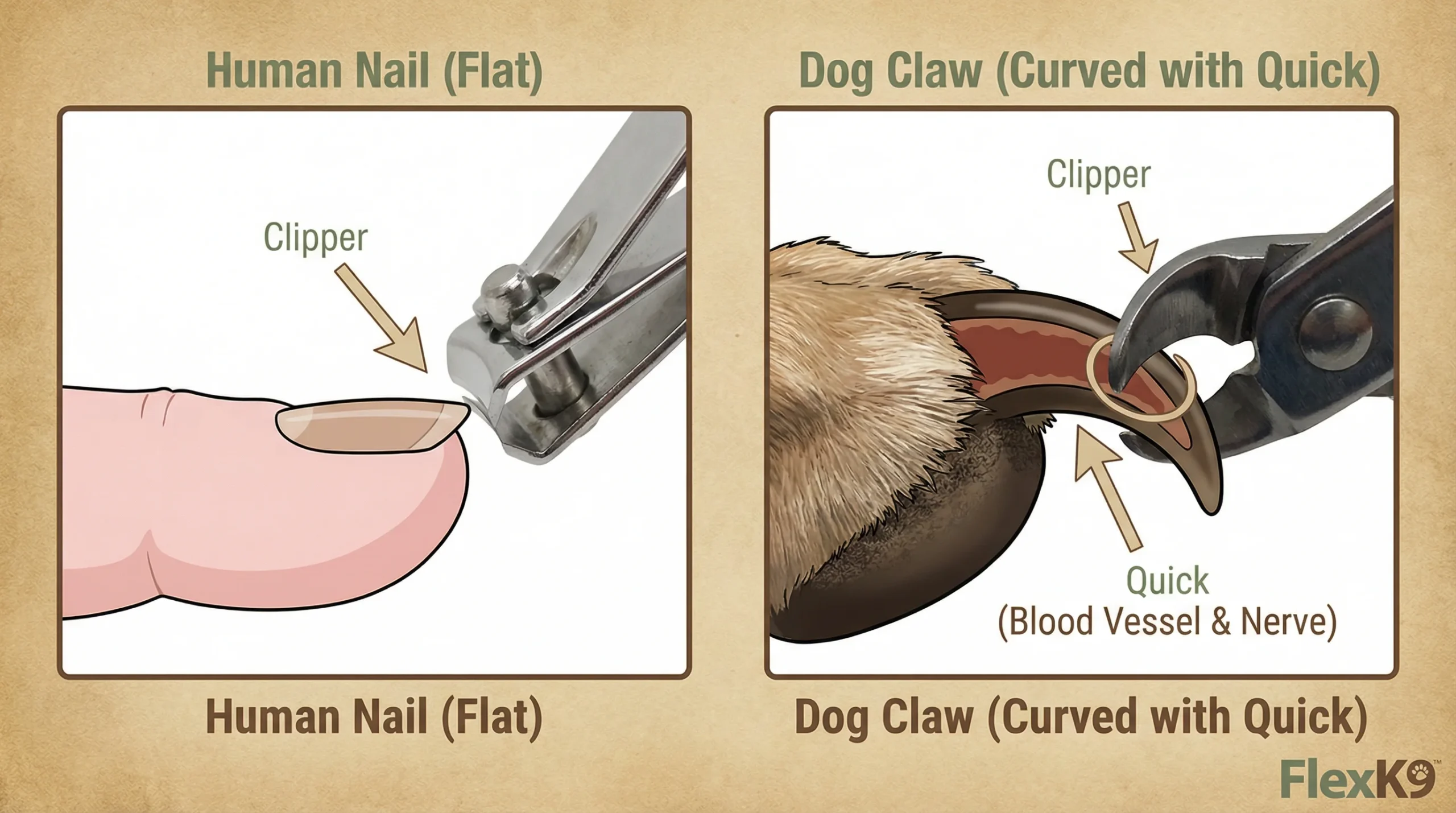 Human Nail (Flat)

Clipper

Human Nail (Flat)

Dog Claw (Curved with Quick)

Clipper

Quick
(Blood Vessel & Nerve)

Dog Claw (Curved with Quick)

FlexK9™